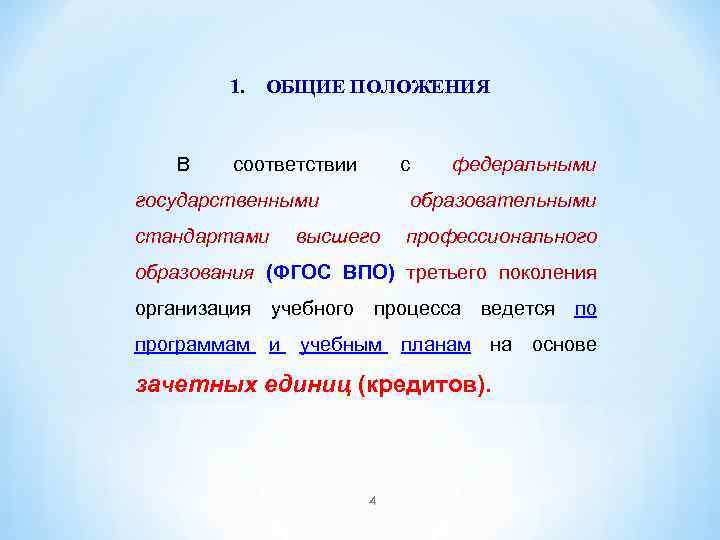 1. ОБЩИЕ ПОЛОЖЕНИЯ

В соответствии с федеральными государственными образовательными стандартами высшего профессионального образования (ФГОС ВПО) третьего поколения организация учебного процесса ведется по программам и учебным планам на основе зачетных единиц (кредитов).

4